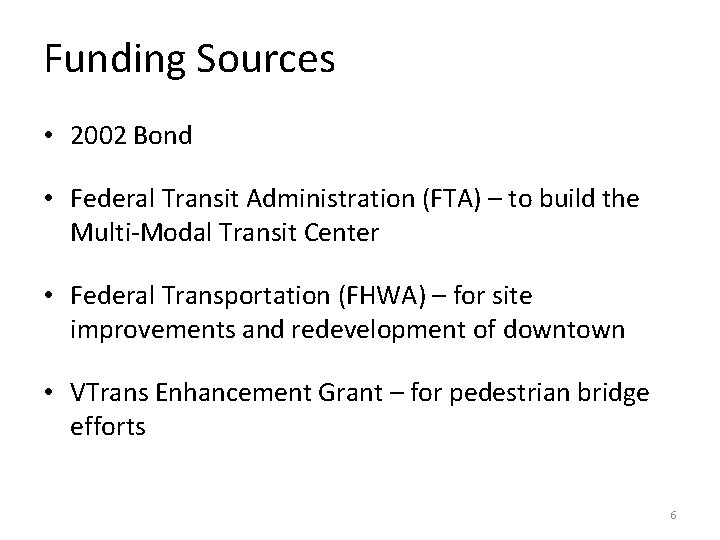 Funding Sources

• 2002 Bond

• Federal Transit Administration (FTA) – to build the Multi-Modal Transit Center

• Federal Transportation (FHWA) – for site improvements and redevelopment of downtown

• VTrans Enhancement Grant – for pedestrian bridge efforts

6